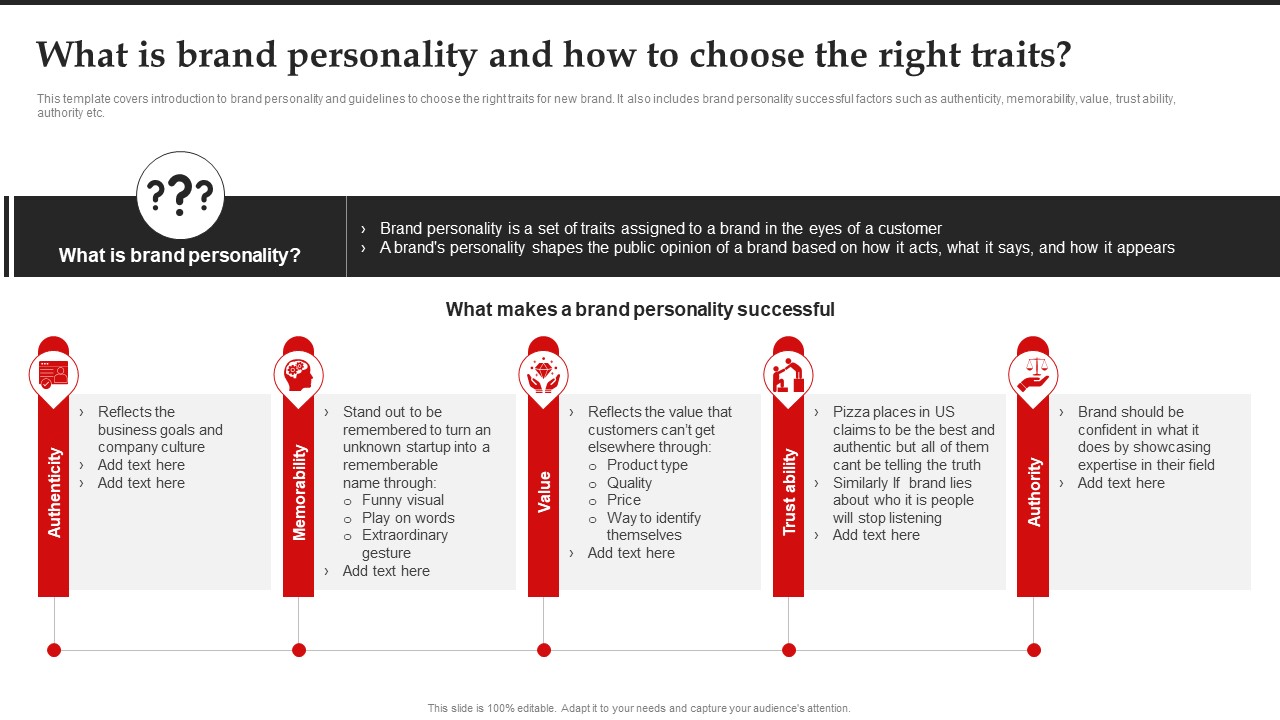 What is brand personality and how to choose the right traits?

This template covers introduction to brand personality and guidelines to choose the right traits for new brand. It also includes brand personality successful factors such as authenticity, memorability, value, trust ability, authority etc.

???

What is brand personality?

› Brand personality is a set of traits assigned to a brand in the eyes of a customer
› A brand's personality shapes the public opinion of a brand based on how it acts, what it says, and how it appears

What makes a brand personality successful

Authenticity
› Reflects the business goals and company culture
› Add text here
› Add text here

Memorability
› Stand out to be remembered to turn an unknown startup into a rememberable name through:
o Funny visual
o Play on words
o Extraordinary gesture
› Add text here

Value
› Reflects the value that customers can't get elsewhere through:
o Product type
o Quality
o Price
o Way to identify themselves
› Add text here

Trust ability
› Pizza places in US claims to be the best and authentic but all of them cant be telling the truth
› Similarly If brand lies about who it is people will stop listening
› Add text here

Authority
› Brand should be confident in what it does by showcasing expertise in their field
› Add text here

This slide is 100% editable. Adapt it to your needs and capture your audience's attention.